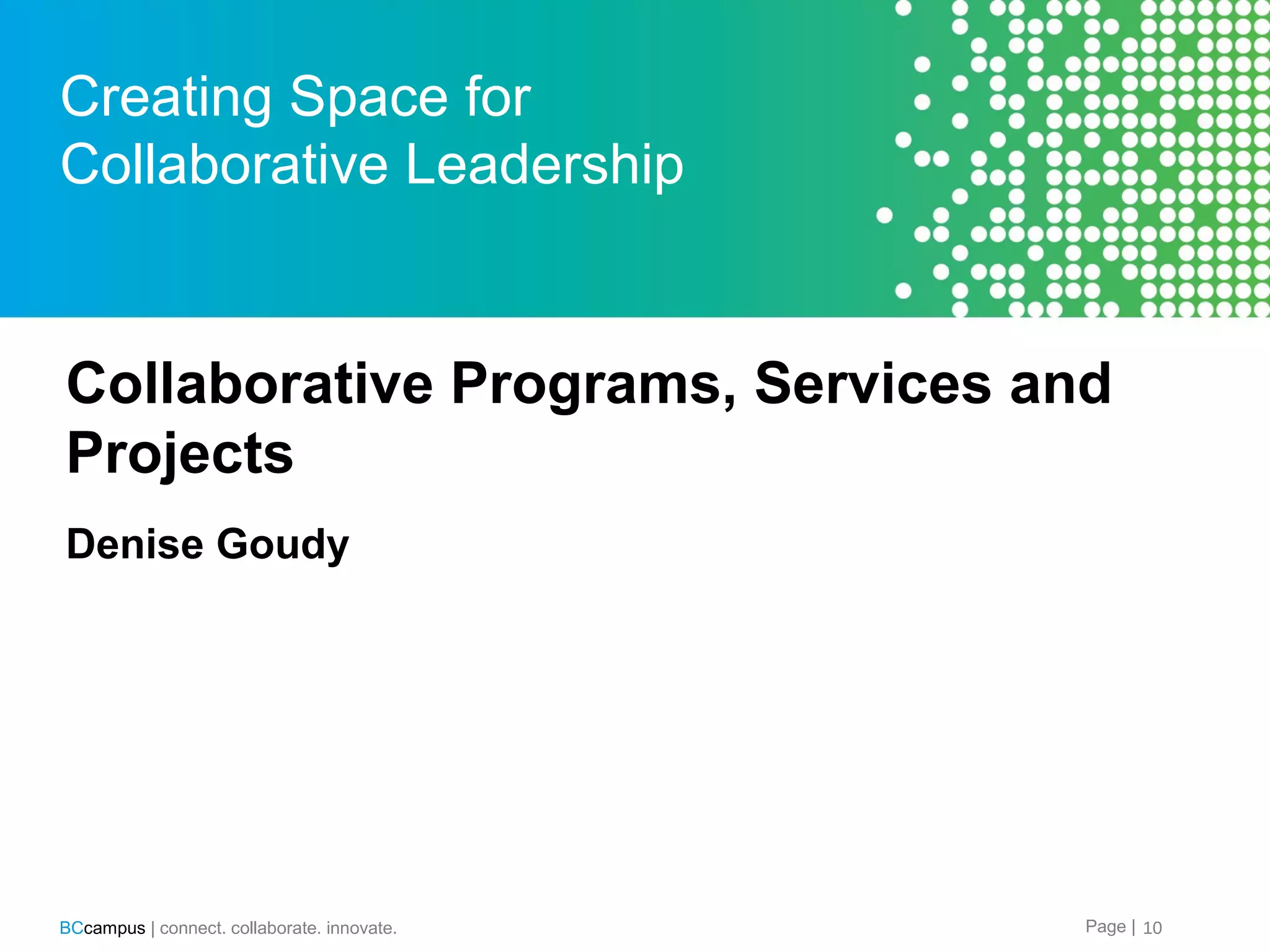 Creating Space for Collaborative Leadership

Collaborative Programs, Services and Projects

Denise Goudy

BCcampus | connect. collaborate. innovate.

Page | 10